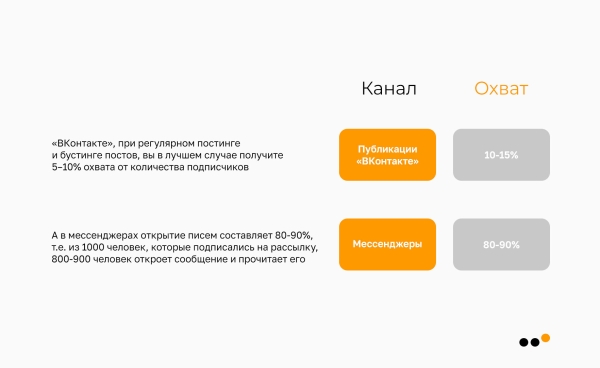 Канал Охват

«ВКонтакте», при регулярном постинге и бустинге постов, вы в лучшем случае получите 5–10% охвата от количества подписчиков

Публикации «ВКонтакте»

10-15%

А в мессенджерах открытие писем составляет 80-90%, т.е. из 1000 человек, которые подписались на рассылку, 800-900 человек откроет сообщение и прочитает его

Мессенджеры

80-90%